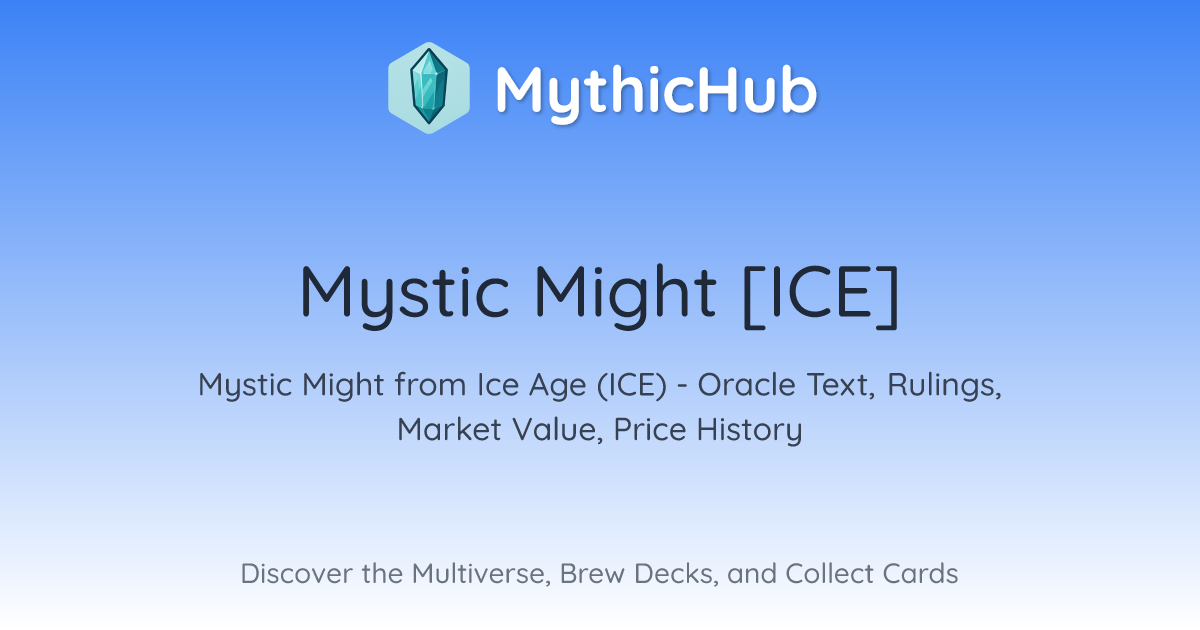 MythicHub

Mystic Might [ICE]

Mystic Might from Ice Age (ICE) - Oracle Text, Rulings, Market Value, Price History

Discover the Multiverse, Brew Decks, and Collect Cards